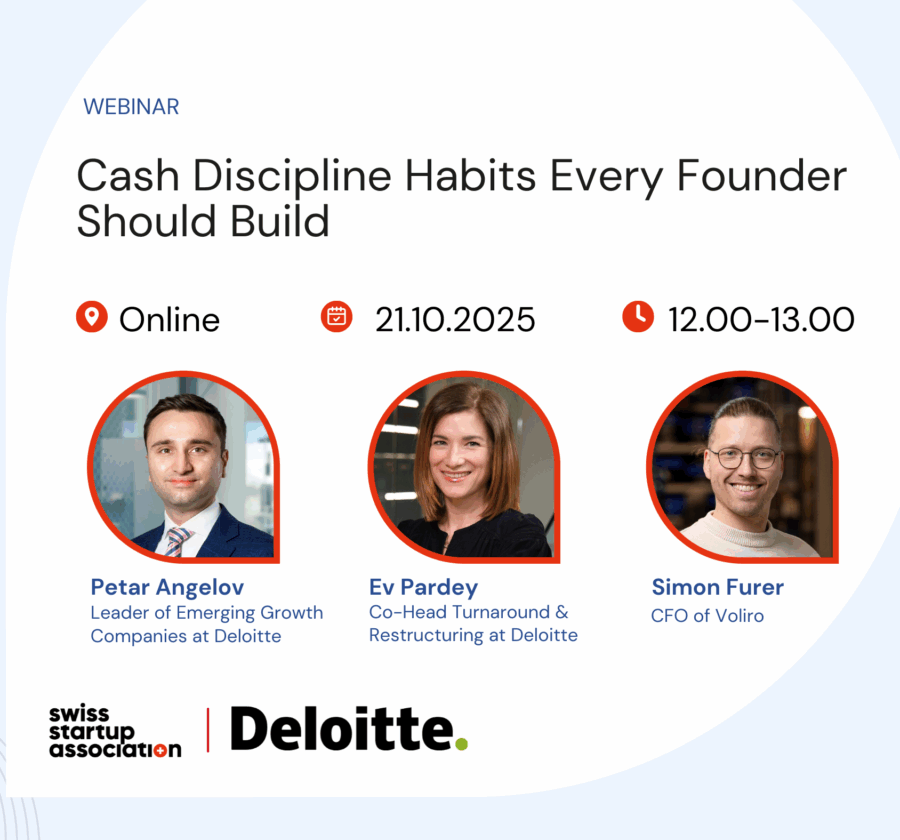 WEBINAR

Cash Discipline Habits Every Founder Should Build

Online

21.10.2025

12.00-13.00

Petar Angelov
Leader of Emerging Growth Companies at Deloitte

Ev Pardey
Co-Head Turnaround & Restructuring at Deloitte

Simon Furer
CFO of Voliro

swiss startup association

Deloitte.